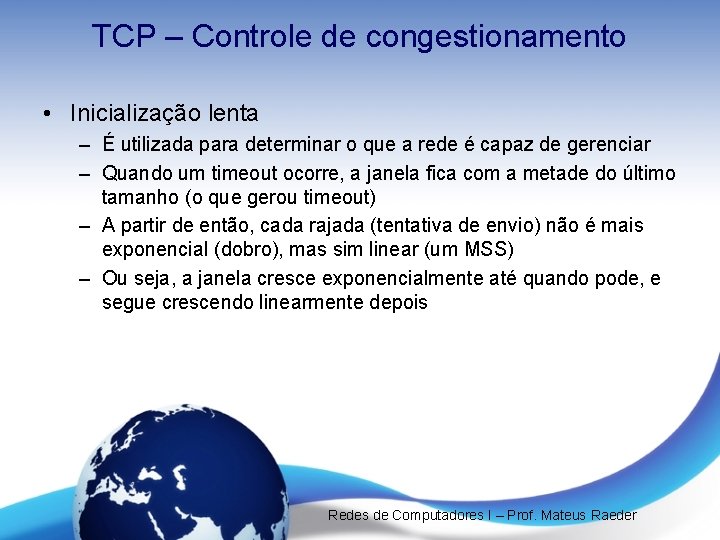 TCP – Controle de congestionamento

• Inicialização lenta
– É utilizada para determinar o que a rede é capaz de gerenciar
– Quando um timeout ocorre, a janela fica com a metade do último tamanho (o que gerou timeout)
– A partir de então, cada rajada (tentativa de envio) não é mais exponencial (dobro), mas sim linear (um MSS)
– Ou seja, a janela cresce exponencialmente até quando pode, e segue crescendo linearmente depois

Redes de Computadores I – Prof. Mateus Raeder